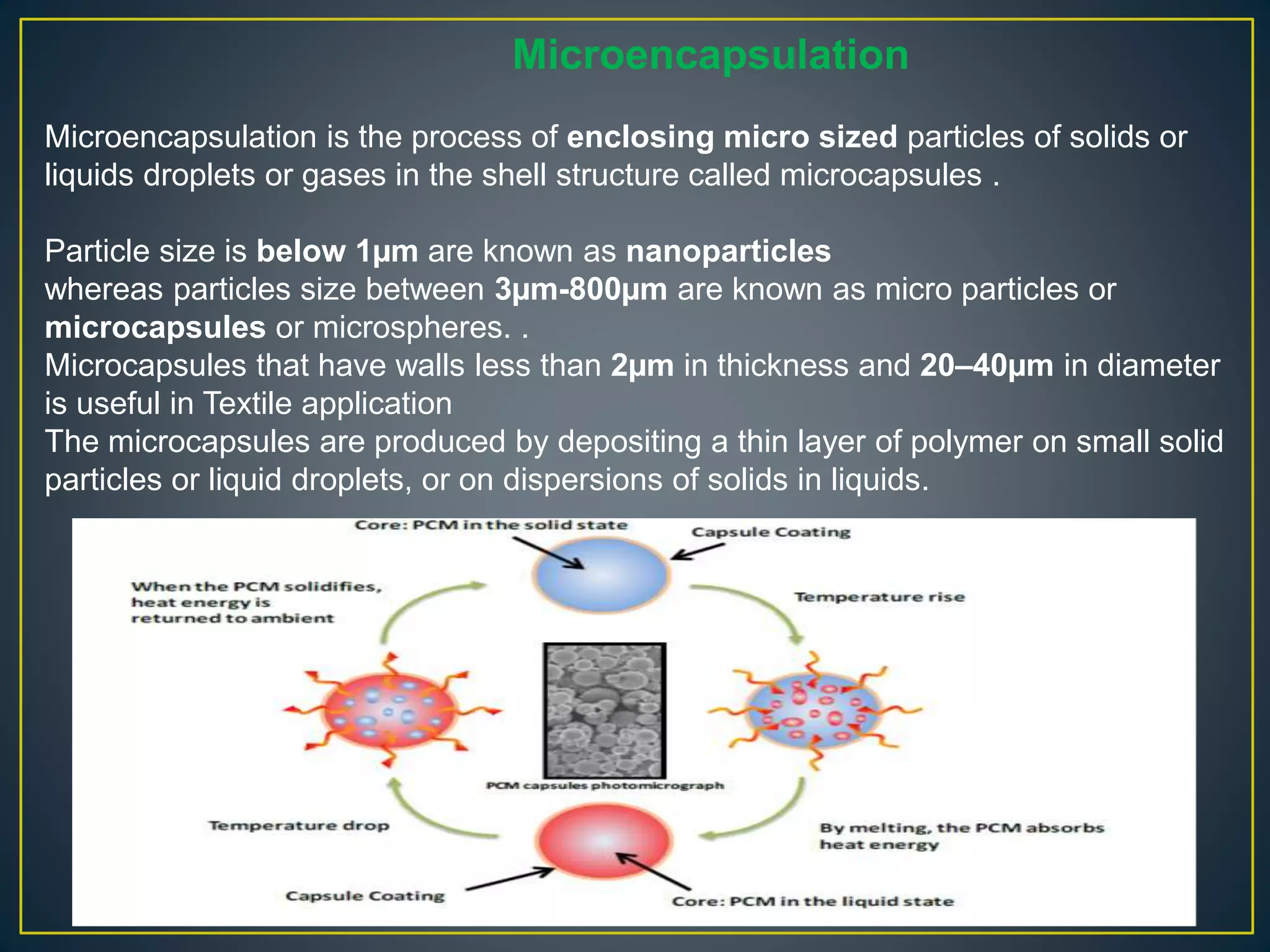 Microencapsulation

Microencapsulation is the process of enclosing micro sized particles of solids or liquids droplets or gases in the shell structure called microcapsules .

Particle size is below 1μm are known as nanoparticles
whereas particles size between 3μm-800μm are known as micro particles or microcapsules or microspheres. .
Microcapsules that have walls less than 2μm in thickness and 20–40μm in diameter is useful in Textile application
The microcapsules are produced by depositing a thin layer of polymer on small solid particles or liquid droplets, or on dispersions of solids in liquids.

Core: PCM in the solid state
Capsule Coating
When the PCM solidifies, heat energy is returned to ambient
Temperature rise
PCM capsules photomicrograph
Temperature drop
By melting, the PCM absorbs heat energy
Capsule Coating
Core: PCM in the liquid state